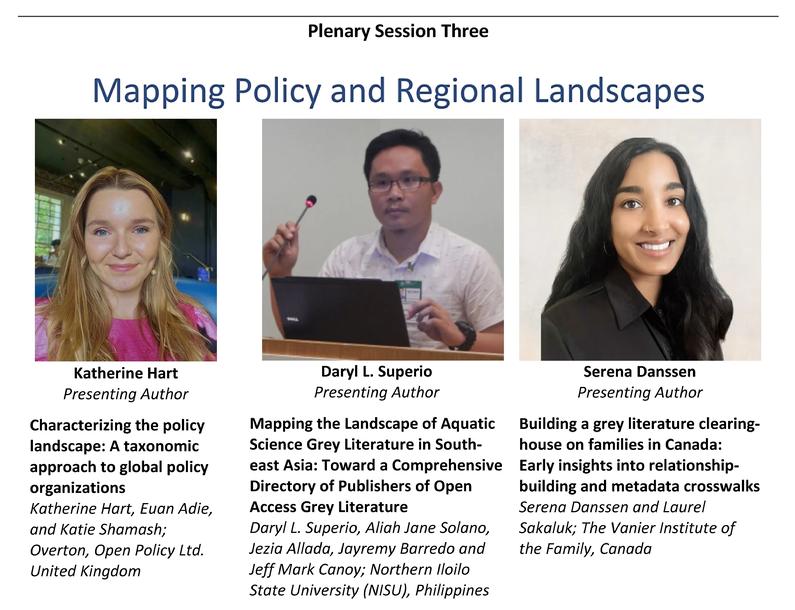 Plenary Session Three

Mapping Policy and Regional Landscapes

Katherine Hart
Presenting Author

Characterizing the policy landscape: A taxonomic approach to global policy organizations
Katherine Hart, Euan Adie, and Katie Shamash; Overton, Open Policy Ltd. United Kingdom

Daryl L. Superio
Presenting Author

Mapping the Landscape of Aquatic Science Grey Literature in Southeast Asia: Toward a Comprehensive Directory of Publishers of Open Access Grey Literature
Daryl L. Superio, Aliah Jane Solano, Jezia Allada, Jayremy Barredo and Jeff Mark Canoy; Northern Iloilo State University (NISU), Philippines

Serena Danssen
Presenting Author

Building a grey literature clearinghouse on families in Canada: Early insights into relationship-building and metadata crosswalks
Serena Danssen and Laurel Sakaluk; The Vanier Institute of the Family, Canada